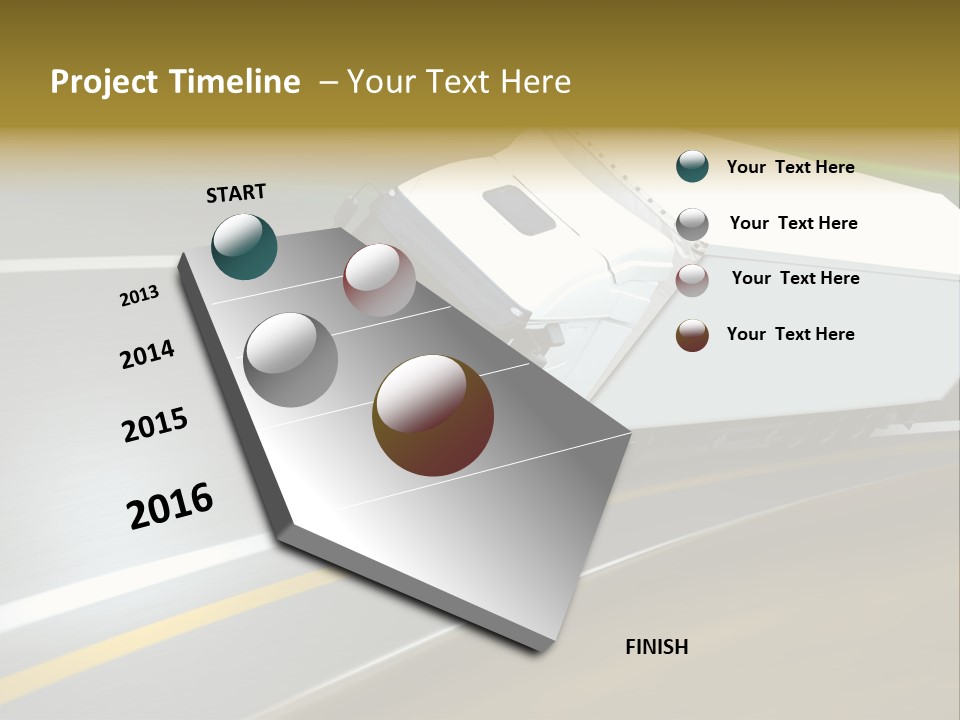 Project Timeline – Your Text Here

START

2013

2014

2015

2016

FINISH

Your Text Here

Your Text Here

Your Text Here

Your Text Here